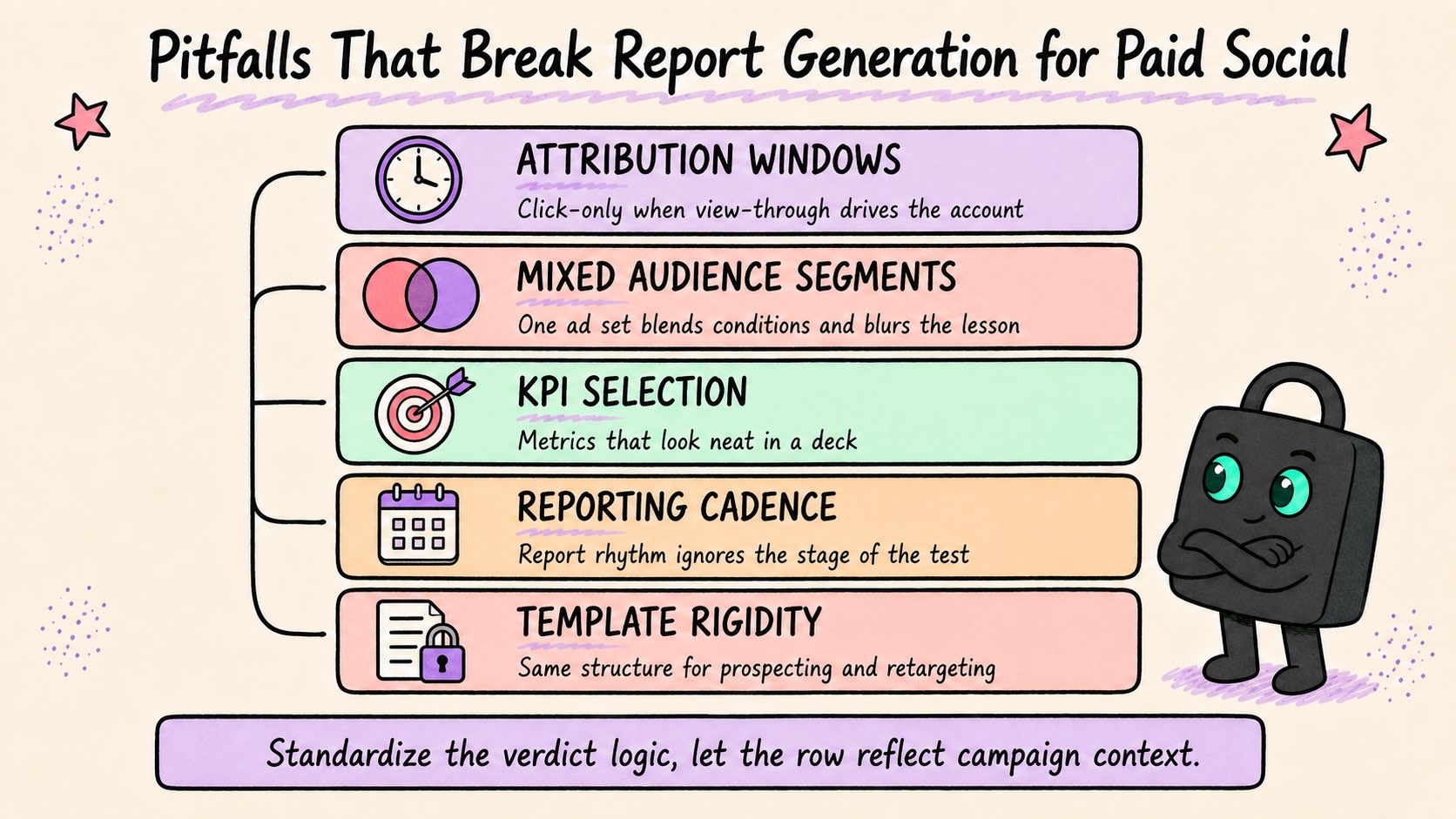 Pitfalls That Break Report Generation for Paid Social

ATTRIBUTION WINDOWS
Click-only when view-through drives the account

MIXED AUDIENCE SEGMENTS
One ad set blends conditions and blurs the lesson

KPI SELECTION
Metrics that look neat in a deck

REPORTING CADENCE
Report rhythm ignores the stage of the test

TEMPLATE RIGIDITY
Same structure for prospecting and retargeting

Standardize the verdict logic, let the row reflect campaign context.